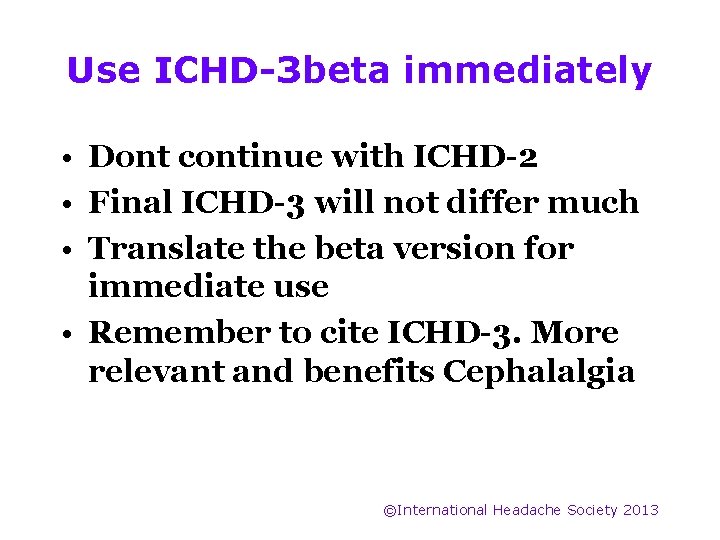 Use ICHD-3beta immediately

• Dont continue with ICHD-2
• Final ICHD-3 will not differ much
• Translate the beta version for immediate use
• Remember to cite ICHD-3. More relevant and benefits Cephalalgia

©International Headache Society 2013